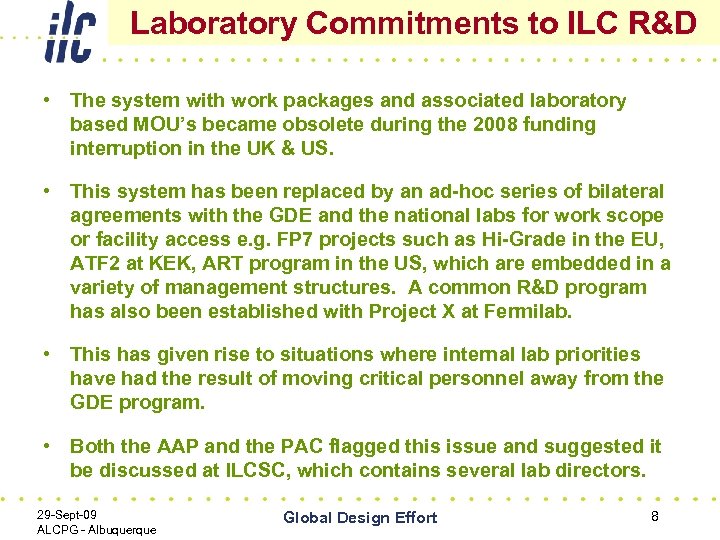 ilc

Laboratory Commitments to ILC R&D

• The system with work packages and associated laboratory based MOU's became obsolete during the 2008 funding interruption in the UK & US.

• This system has been replaced by an ad-hoc series of bilateral agreements with the GDE and the national labs for work scope or facility access e.g. FP7 projects such as Hi-Grade in the EU, ATF2 at KEK, ART program in the US, which are embedded in a variety of management structures. A common R&D program has also been established with Project X at Fermilab.

• This has given rise to situations where internal lab priorities have had the result of moving critical personnel away from the GDE program.

• Both the AAP and the PAC flagged this issue and suggested it be discussed at ILCSC, which contains several lab directors.

29-Sept-09
ALCPG - Albuquerque

Global Design Effort

8